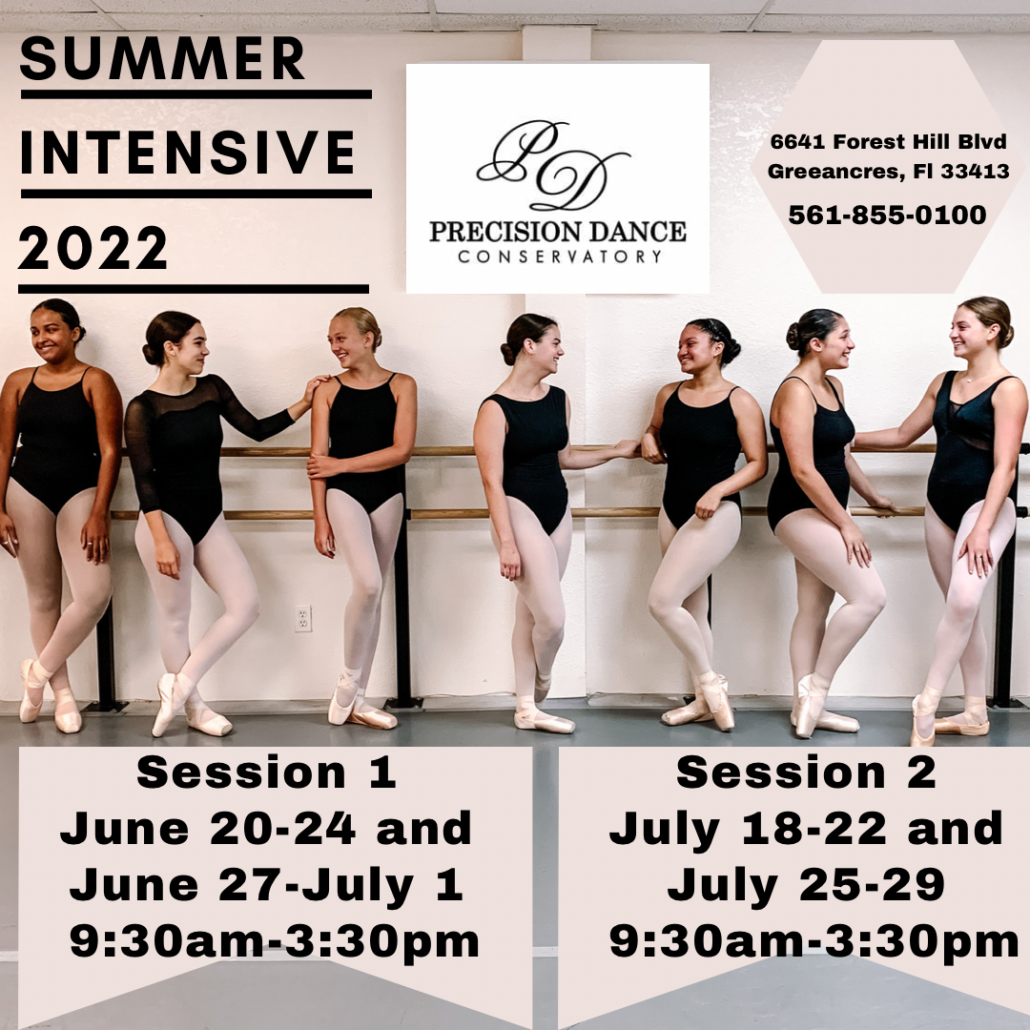 SUMMER
INTENSIVE
2022

PD
PRECISION DANCE
CONSERVATORY

6641 Forest Hill Blvd
Greeancres, Fl 33413
561-855-0100

Session 1
June 20-24 and
June 27-July 1
9:30am-3:30pm

Session 2
July 18-22 and
July 25-29
9:30am-3:30pm